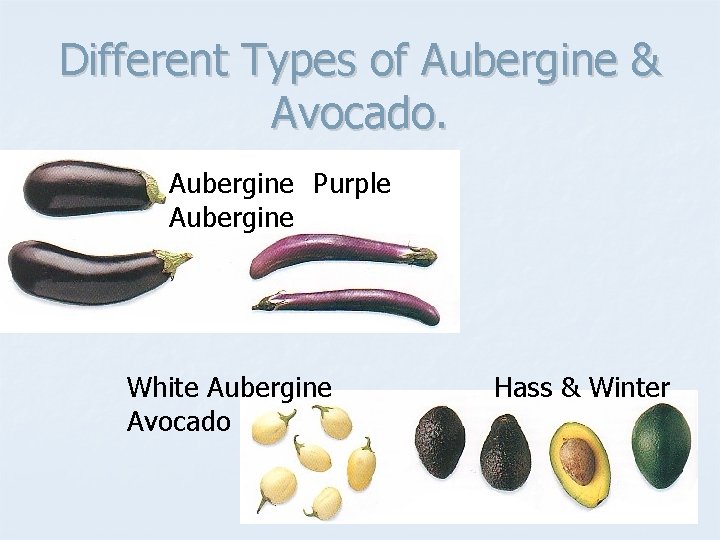 Different Types of Aubergine & Avocado.

Aubergine Purple Aubergine

White Aubergine Hass & Winter Avocado